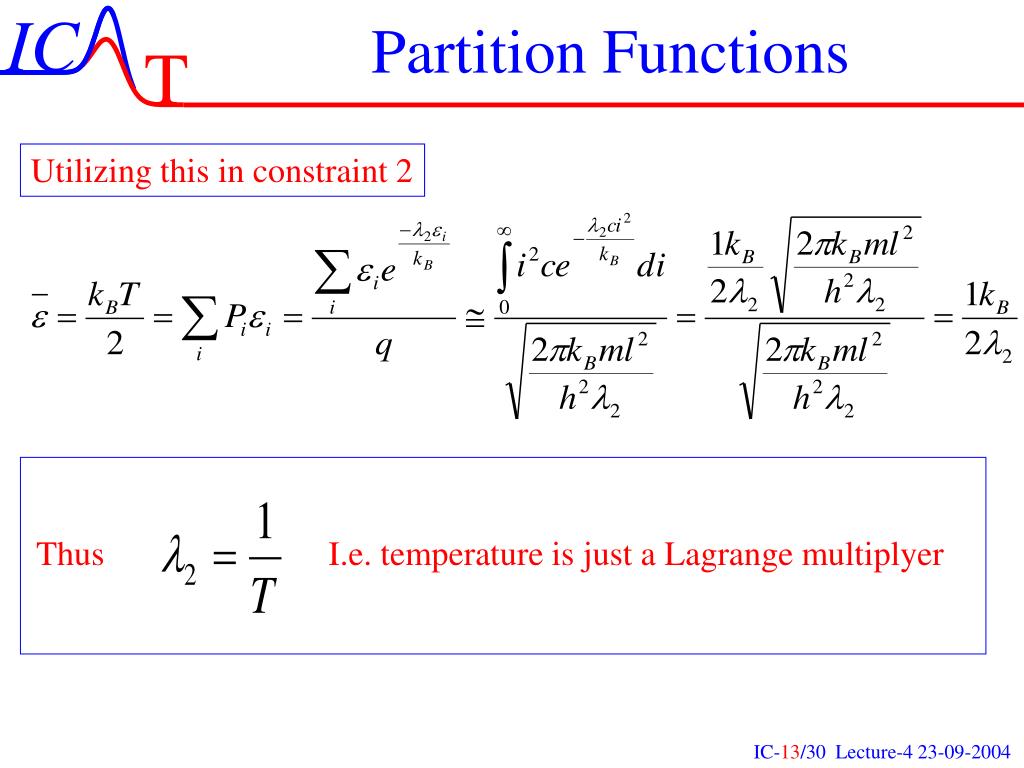 IC T

Partition Functions

Utilizing this in constraint 2

$\bar{\varepsilon} = \frac{k_B T}{2} = \sum_i P_i \varepsilon_i = \frac{\sum_i \varepsilon_i e^{\frac{-\lambda_2 \varepsilon_i}{k_B}}}{q} \cong \frac{\int_0^\infty i^2 c e^{-\frac{\lambda_2 c i^2}{k_B}} di}{\sqrt{\frac{2\pi k_B m l^2}{h^2 \lambda_2}}} = \frac{\frac{1 k_B}{2\lambda_2}\sqrt{\frac{2\pi k_B m l^2}{h^2 \lambda_2}}}{\sqrt{\frac{2\pi k_B m l^2}{h^2 \lambda_2}}} = \frac{1 k_B}{2\lambda_2}$

Thus $\lambda_2 = \frac{1}{T}$ I.e. temperature is just a Lagrange multiplyer

IC-13/30 Lecture-4 23-09-2004